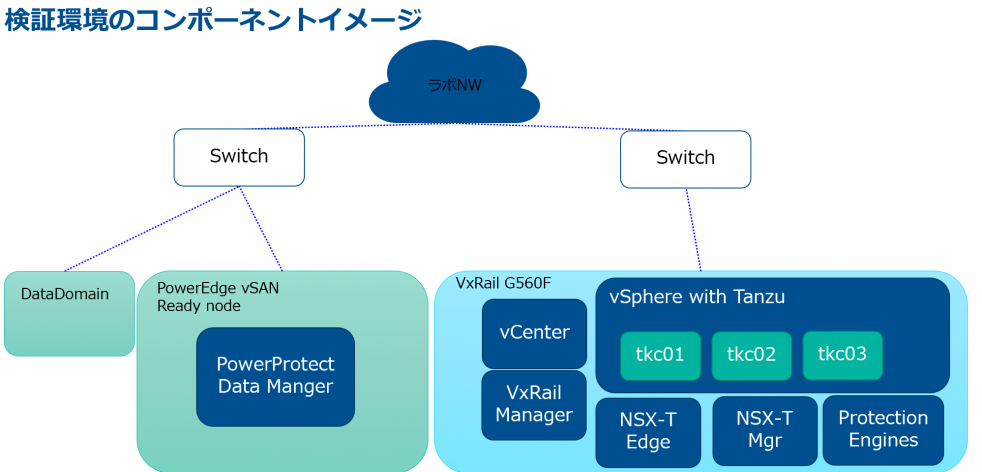 検証環境のコンポーネントイメージ

ラボNW

Switch

Switch

DataDomain

PowerEdge vSAN Ready node

PowerProtect Data Manger

VxRail G560F

vCenter

VxRail Manager

vSphere with Tanzu

tkc01

tkc02

tkc03

NSX-T Edge

NSX-T Mgr

Protection Engines